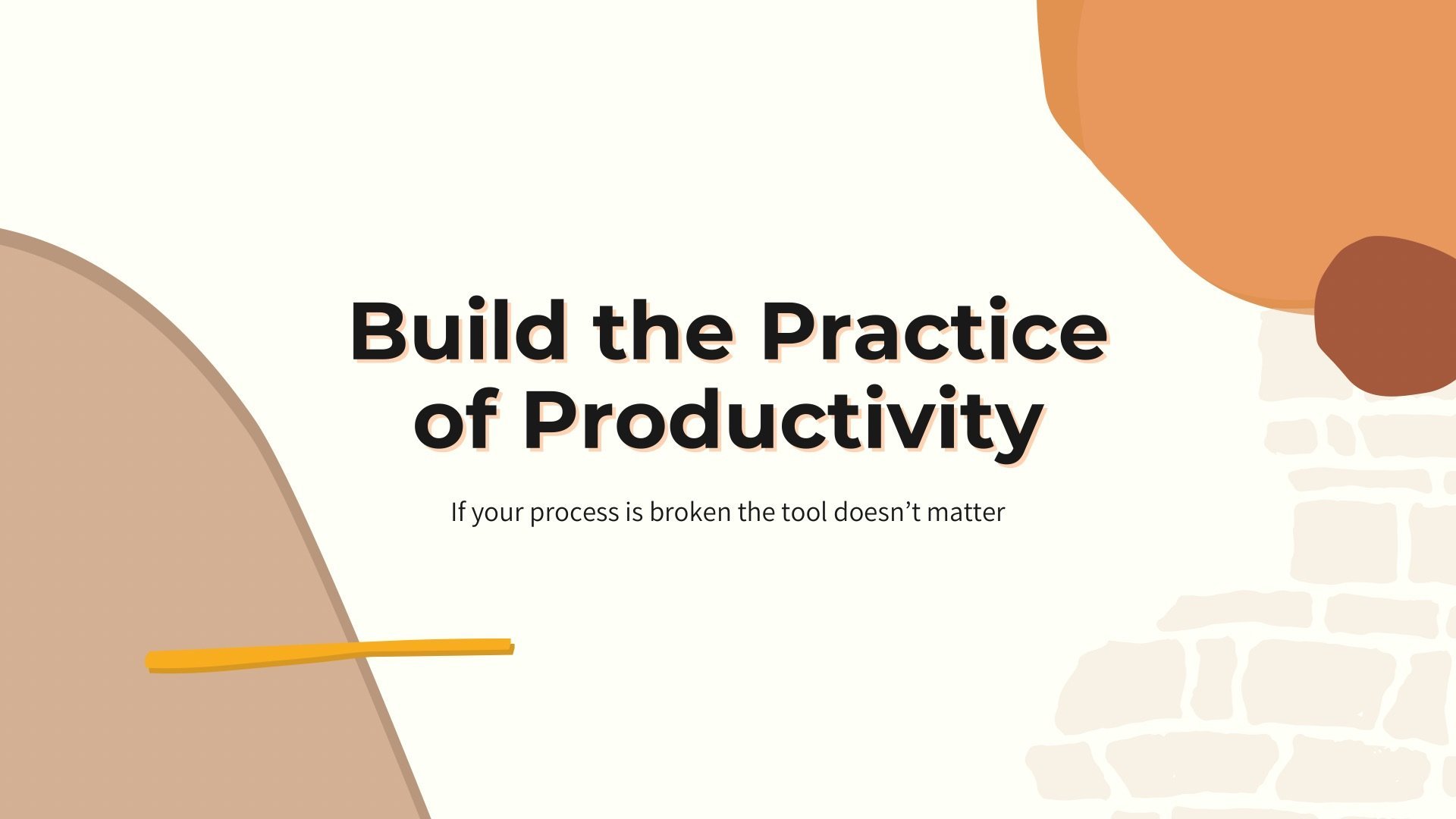 Build the Practice of Productivity

If your process is broken the tool doesn’t matter